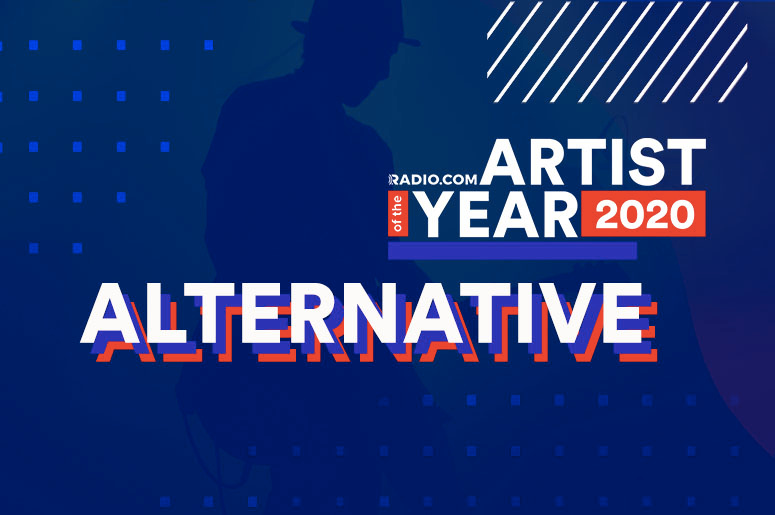 RADIO.COM ARTIST of the YEAR 2020

ALTERNATIVE